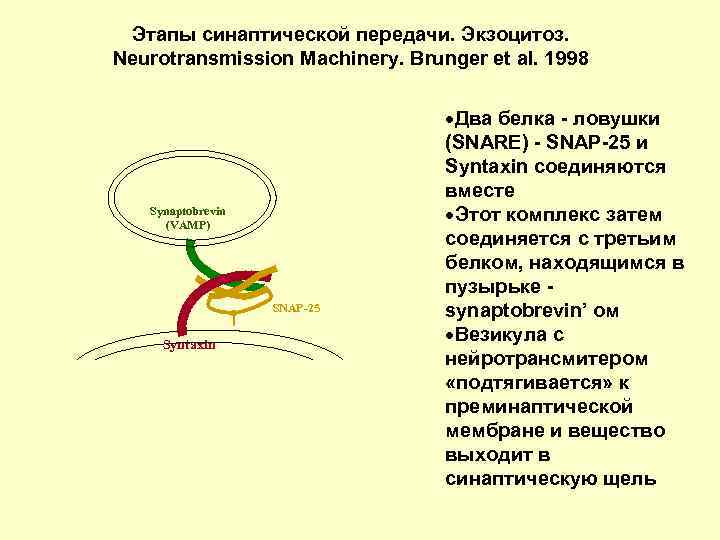 Этапы синаптической передачи. Экзоцитоз.
Neurotransmission Machinery. Brunger et al. 1998

Synaptobrevin (VAMP)

SNAP-25

Syntaxin

•Два белка - ловушки (SNARE) - SNAP-25 и Syntaxin соединяются вместе
•Этот комплекс затем соединяется с третьим белком, находящимся в пузырьке - synaptobrevin' ом
•Везикула с нейротрансмитером «подтягивается» к преминаптической мембране и вещество выходит в синаптическую щель